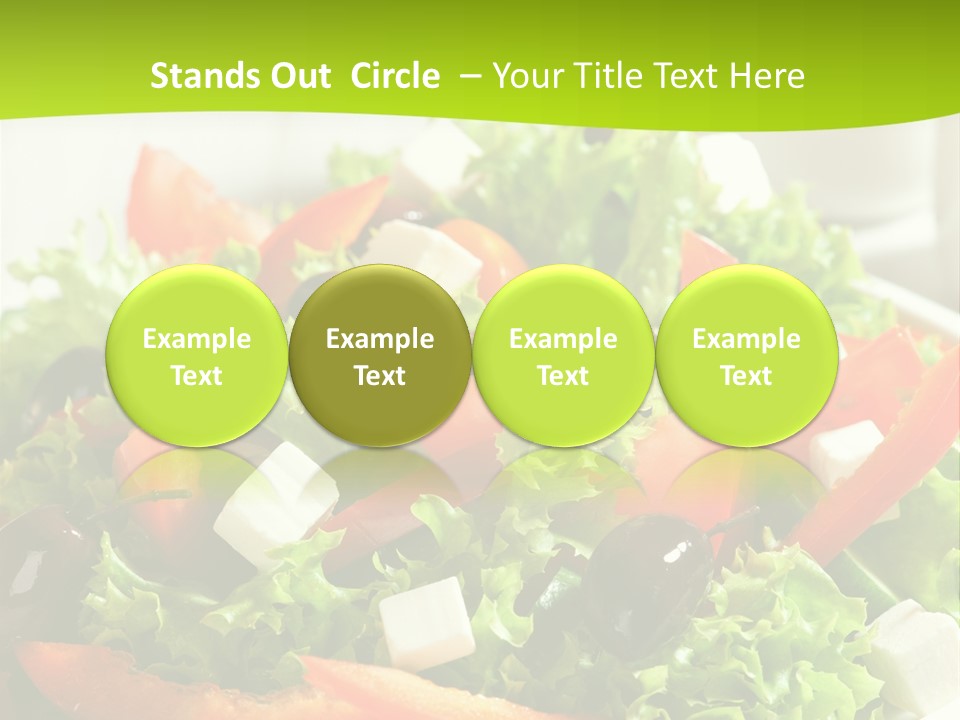 Stands Out Circle – Your Title Text Here

Example Text

Example Text

Example Text

Example Text